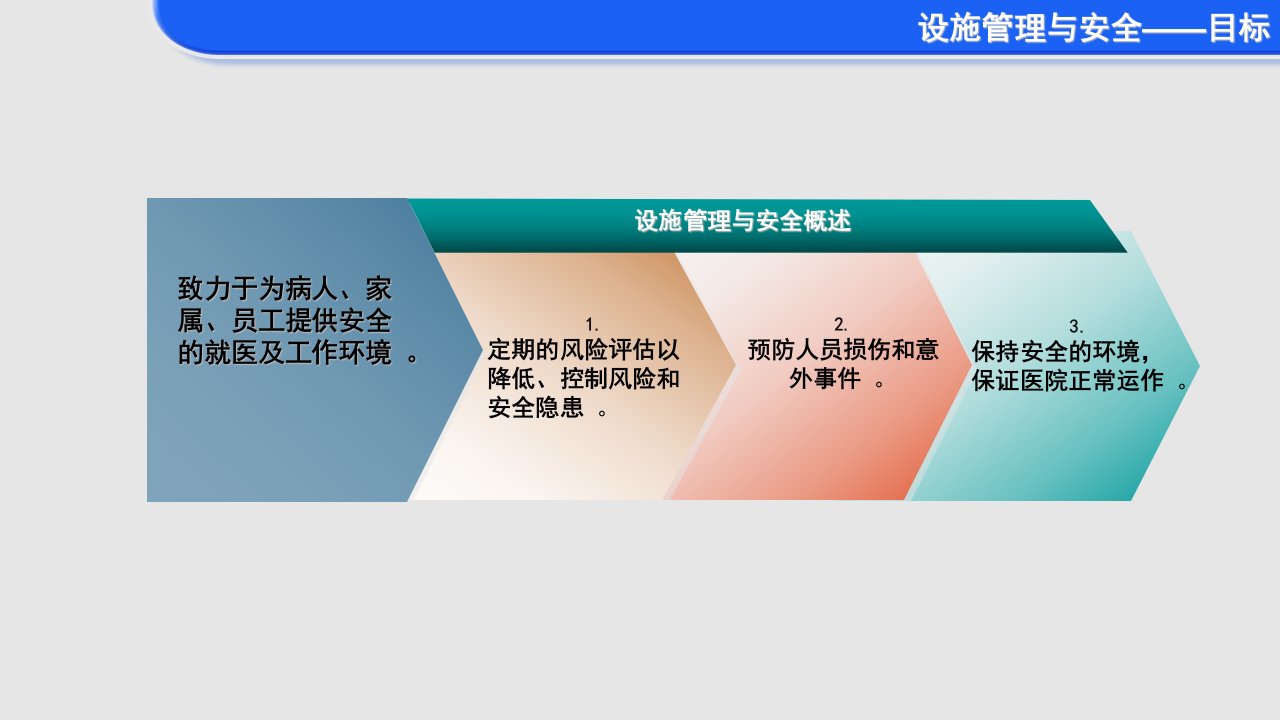 设施管理与安全——目标

设施管理与安全概述

致力于为病人、家属、员工提供安全的就医及工作环境 。

1.
定期的风险评估以降低、控制风险和安全隐患 。

2.
预防人员损伤和意外事件 。

3.
保持安全的环境，保证医院正常运作 。